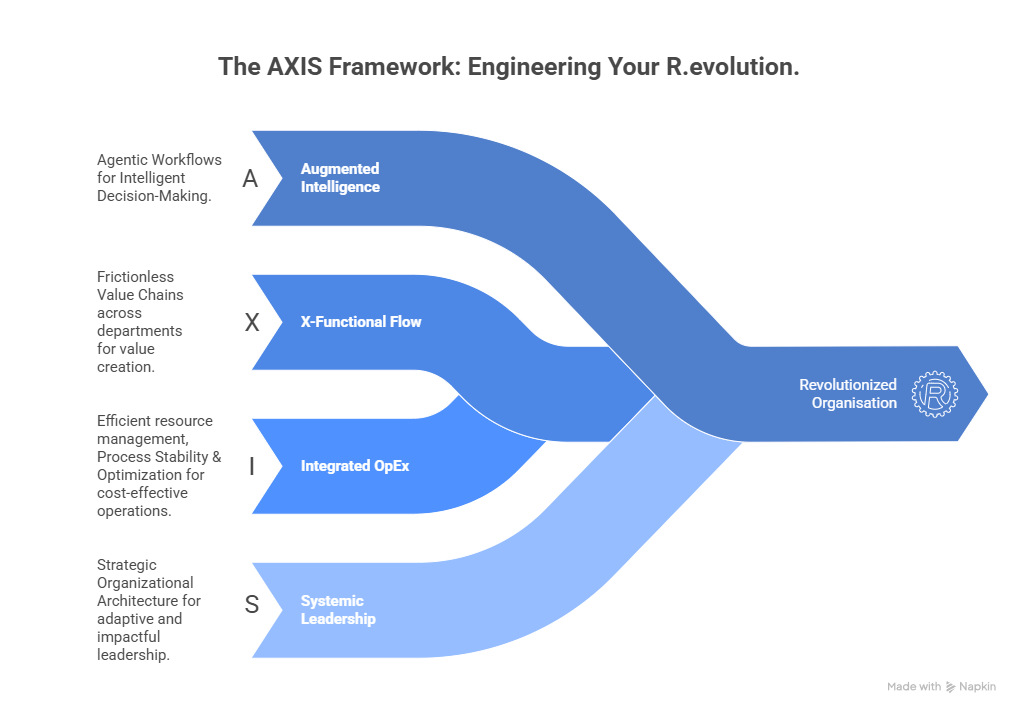 The AXIS Framework: Engineering Your R.evolution.

Agentic Workflows for Intelligent Decision-Making.

A

Augmented Intelligence

Frictionless Value Chains across departments for value creation.

X

X-Functional Flow

Efficient resource management, Process Stability & Optimization for cost-effective operations.

I

Integrated OpEx

Strategic Organizational Architecture for adaptive and impactful leadership.

S

Systemic Leadership

Revolutionized Organisation

R

Made with Napkin